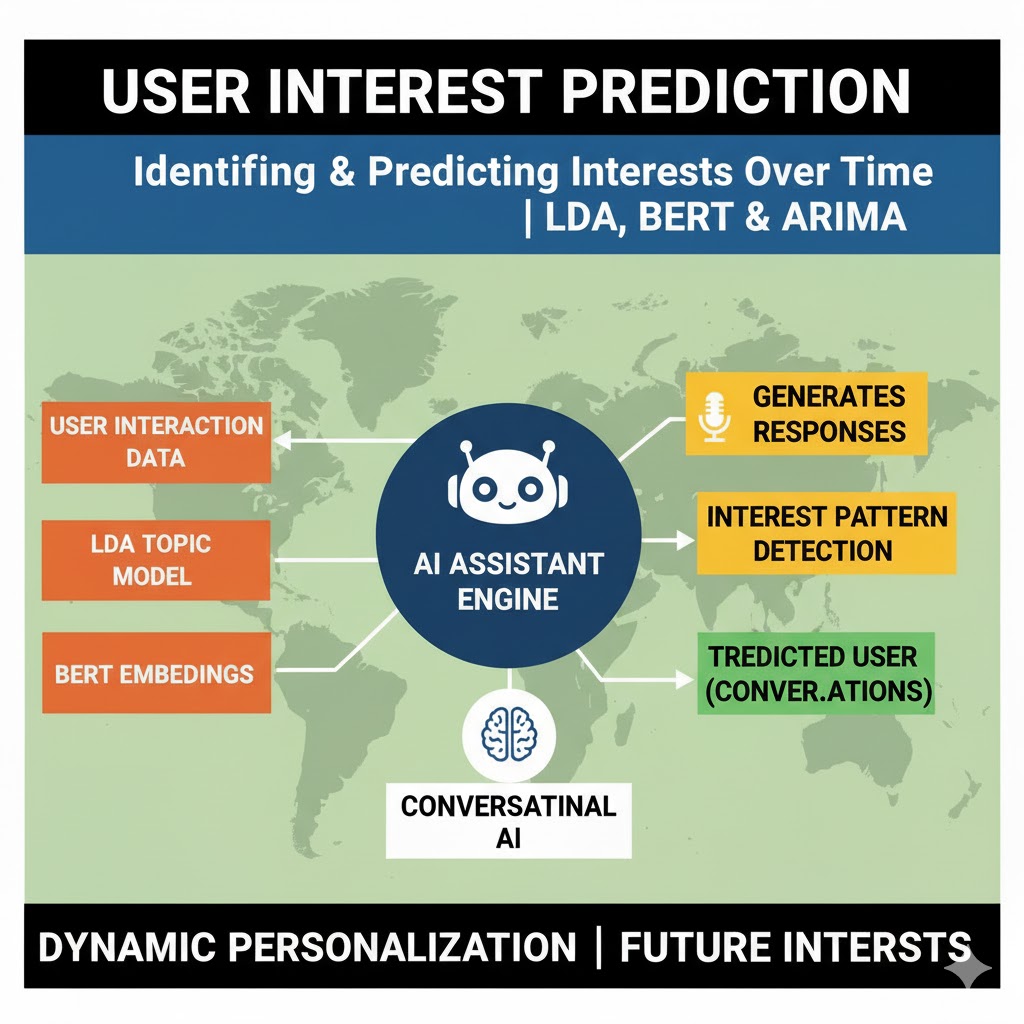 USER INTEREST PREDICTION

Identifing & Predicting Interests Over Time | LDA, BERT & ARIMA

USER INTERACTION DATA

LDA TOPIC MODEL

BERT EMBEDINGS

AI ASSISTANT ENGINE

GENERATES RESPONSES

INTEREST PATTERN DETECTION

TREDICTED USER (CONVER.ATIONS)

CONVERSATINAL AI

DYNAMIC PERSONALIZATION | FUTURE INTERSTS